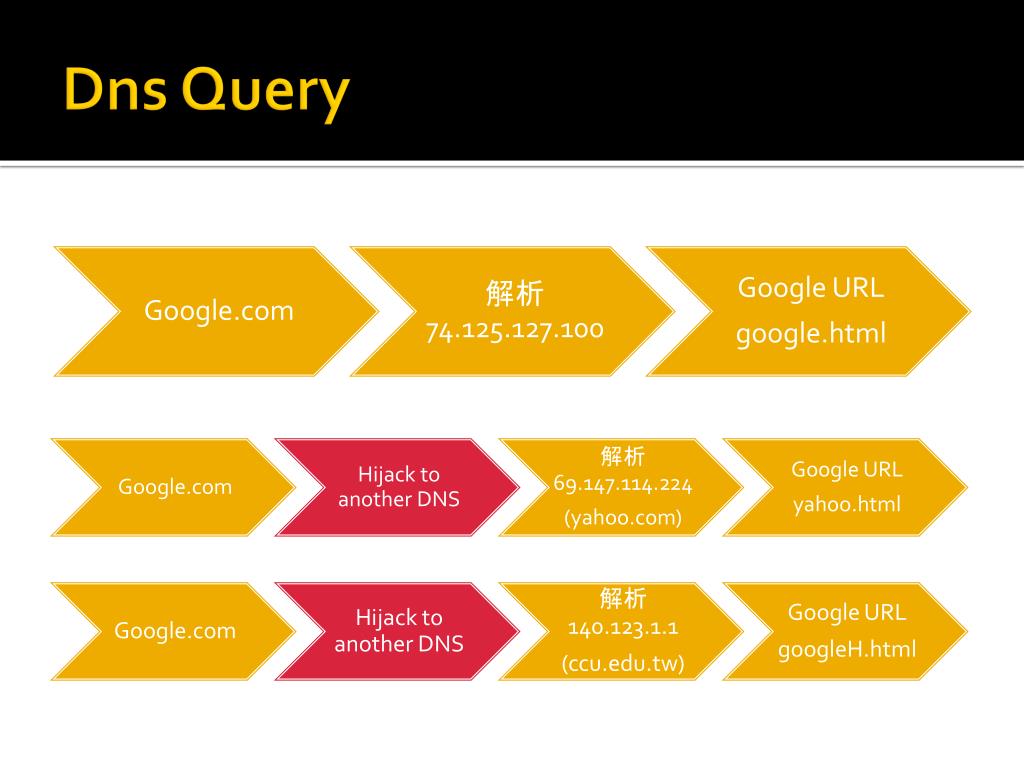 Dns Query

Google.com

解析
74.125.127.100

Google URL
google.html

Google.com

Hijack to another DNS

解析
69.147.114.224
(yahoo.com)

Google URL
yahoo.html

Google.com

Hijack to another DNS

解析
140.123.1.1
(ccu.edu.tw)

Google URL
googleH.html